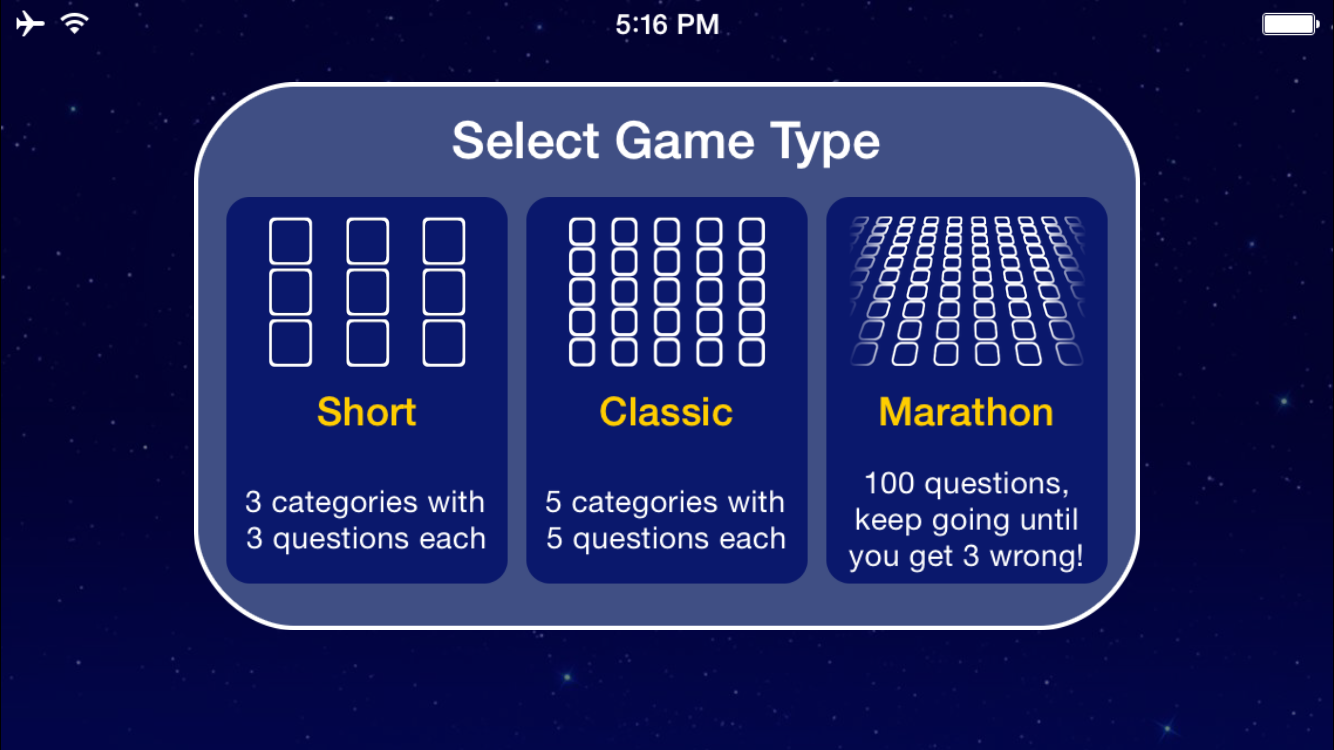 5:16 PM

Select Game Type

Short

3 categories with 3 questions each

Classic

5 categories with 5 questions each

Marathon

100 questions, keep going until you get 3 wrong!